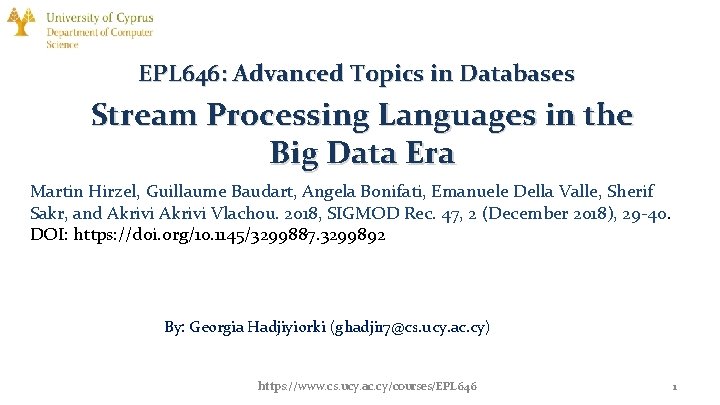 University of Cyprus
Department of Computer Science

EPL646: Advanced Topics in Databases

Stream Processing Languages in the Big Data Era

Martin Hirzel, Guillaume Baudart, Angela Bonifati, Emanuele Della Valle, Sherif Sakr, and Akrivi Akrivi Vlachou. 2018, SIGMOD Rec. 47, 2 (December 2018), 29-40. DOI: https://doi.org/10.1145/3299887.3299892

By: Georgia Hadjiyiorki (ghadji17@cs.ucy.ac.cy)

https://www.cs.ucy.ac.cy/courses/EPL646

1